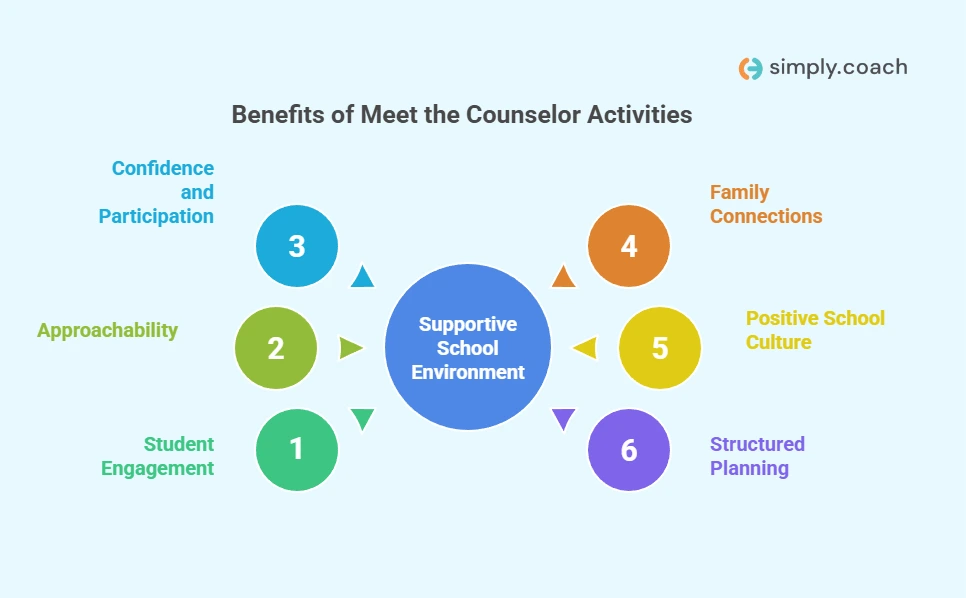 simply.coach

Benefits of Meet the Counselor Activities

Confidence and Participation

3

Approachability

2

Student Engagement

1

Supportive School Environment

Family Connections

4

Positive School Culture

5

Structured Planning

6